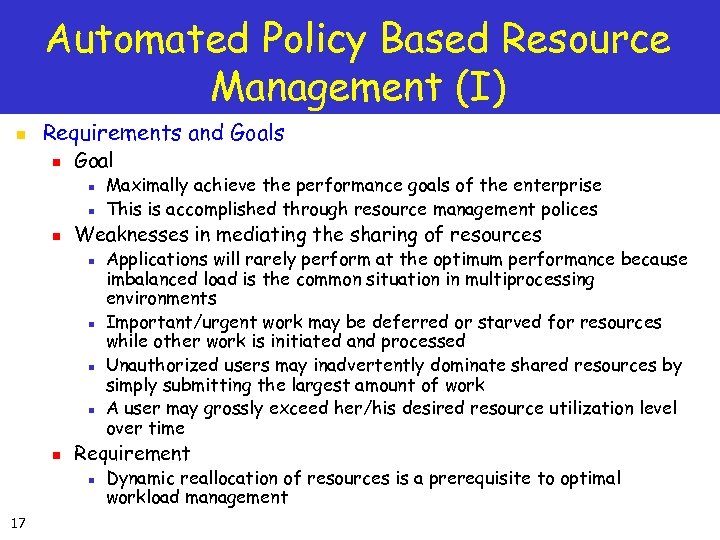 Automated Policy Based Resource Management (I)

Requirements and Goals

Goal

Maximally achieve the performance goals of the enterprise

This is accomplished through resource management polices

Weaknesses in mediating the sharing of resources

Applications will rarely perform at the optimum performance because imbalanced load is the common situation in multiprocessing environments

Important/urgent work may be deferred or starved for resources while other work is initiated and processed

Unauthorized users may inadvertently dominate shared resources by simply submitting the largest amount of work

A user may grossly exceed her/his desired resource utilization level over time

Requirement

Dynamic reallocation of resources is a prerequisite to optimal workload management

17